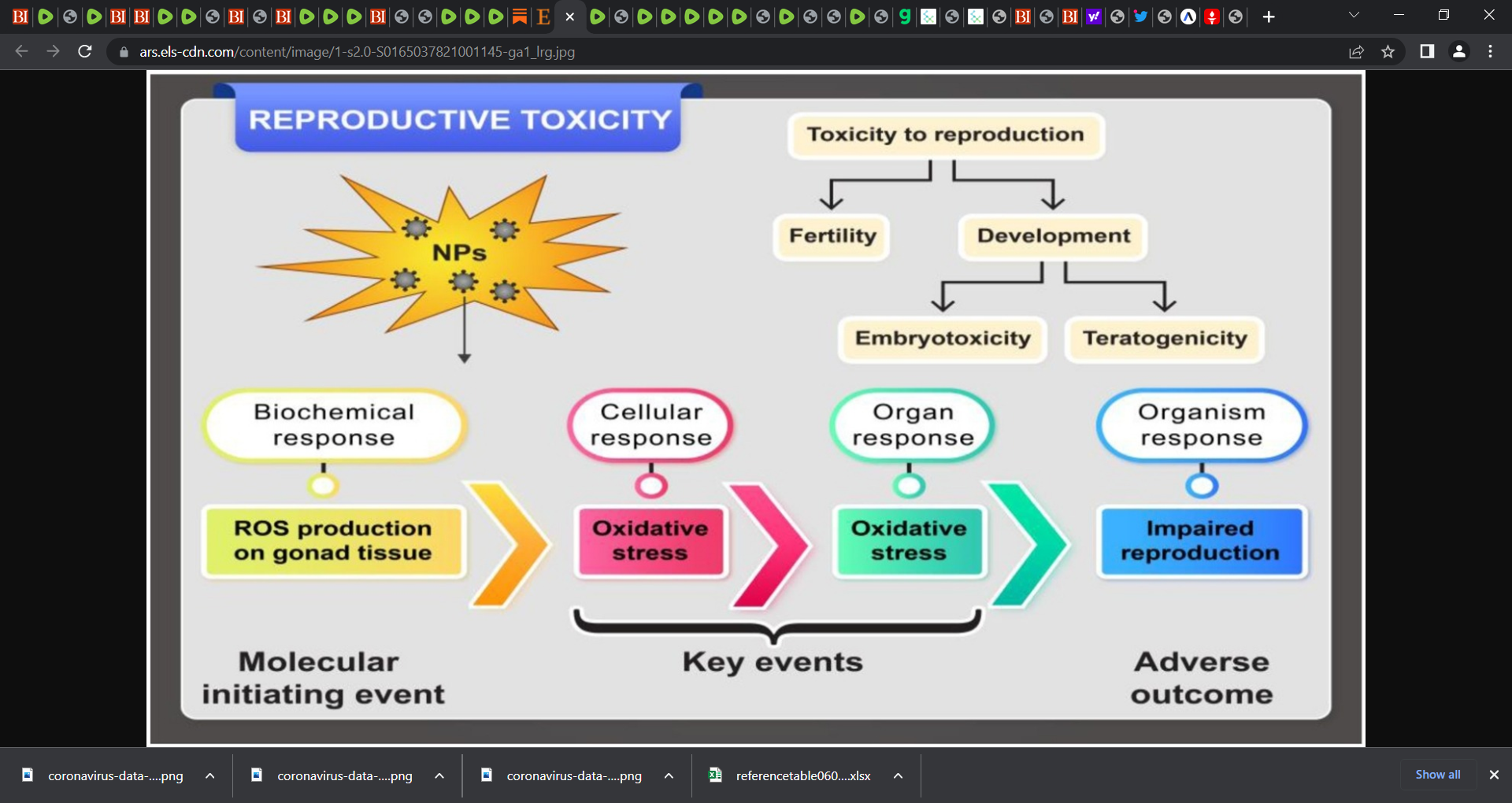 ars.els-cdn.com/content/image/1-s2.0-S0165037821001145-ga1_lrg.jpg

REPRODUCTIVE TOXICITY

NPs

Toxicity to reproduction

Fertility

Development

Embryotoxicity

Teratogenicity

Biochemical response

ROS production on gonad tissue

Cellular response

Oxidative stress

Organ response

Oxidative stress

Organism response

Impaired reproduction

Molecular initiating event

Key events

Adverse outcome

coronavirus-data-....png

coronavirus-data-....png

coronavirus-data-....png

referencetable060....xlsx

Show all